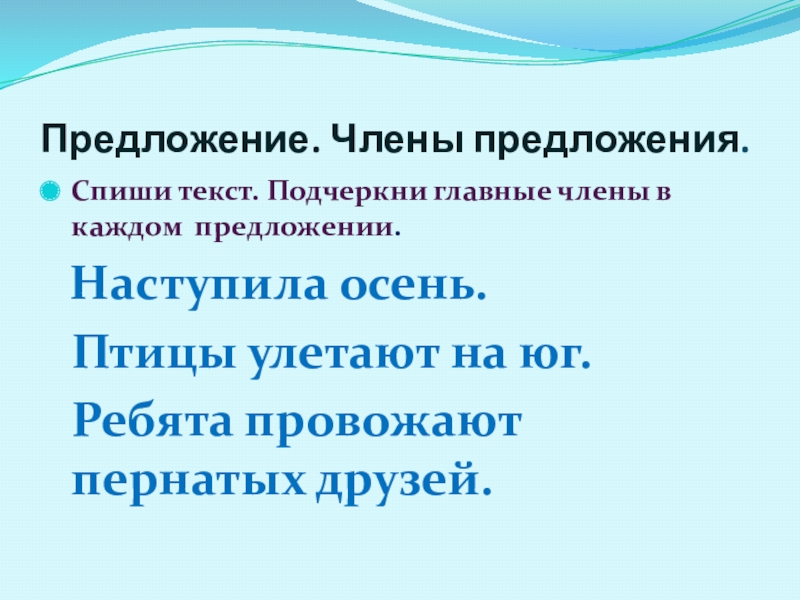 Предложение. Члены предложения.

Спиши текст. Подчеркни главные члены в каждом предложении.

Наступила осень.

Птицы улетают на юг.

Ребята провожают пернатых друзей.